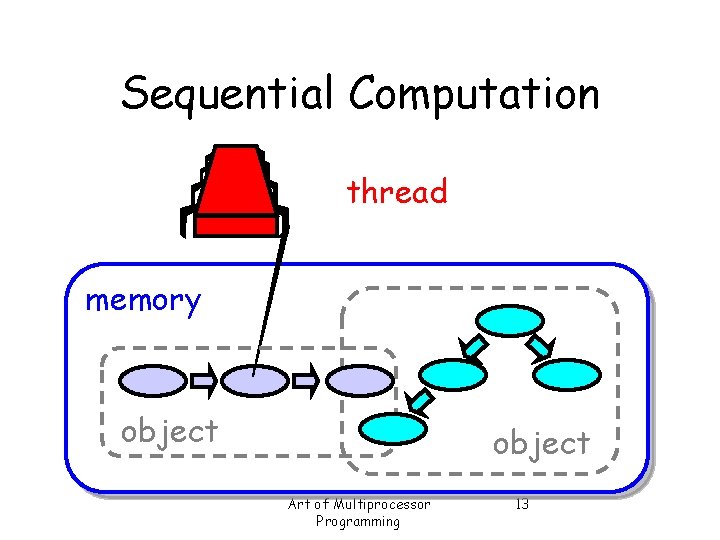 Sequential Computation

thread

memory

object

object

Art of Multiprocessor Programming

13